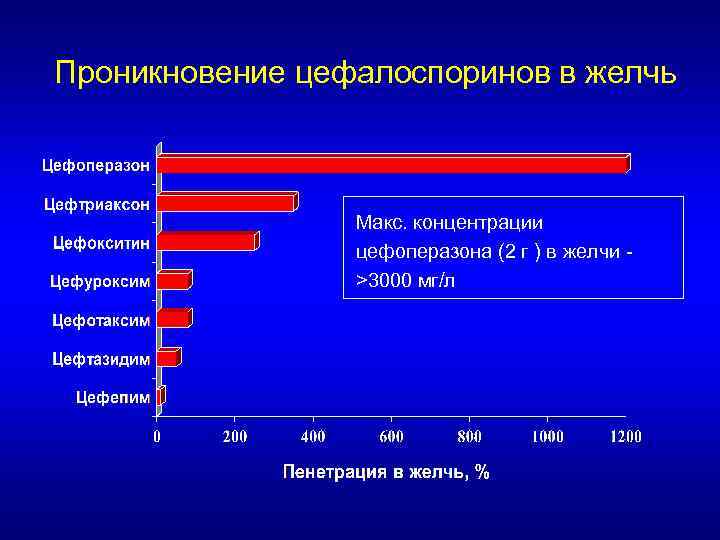 Проникновение цефалоспоринов в желчь

Цефоперазон
Цефтриаксон
Цефокситин
Цефуроксим
Цефотаксим
Цефтазидим
Цефепим

Макс. концентрации цефоперазона (2 г ) в желчи - >3000 мг/л

0 200 400 600 800 1000 1200

Пенетрация в желчь, %